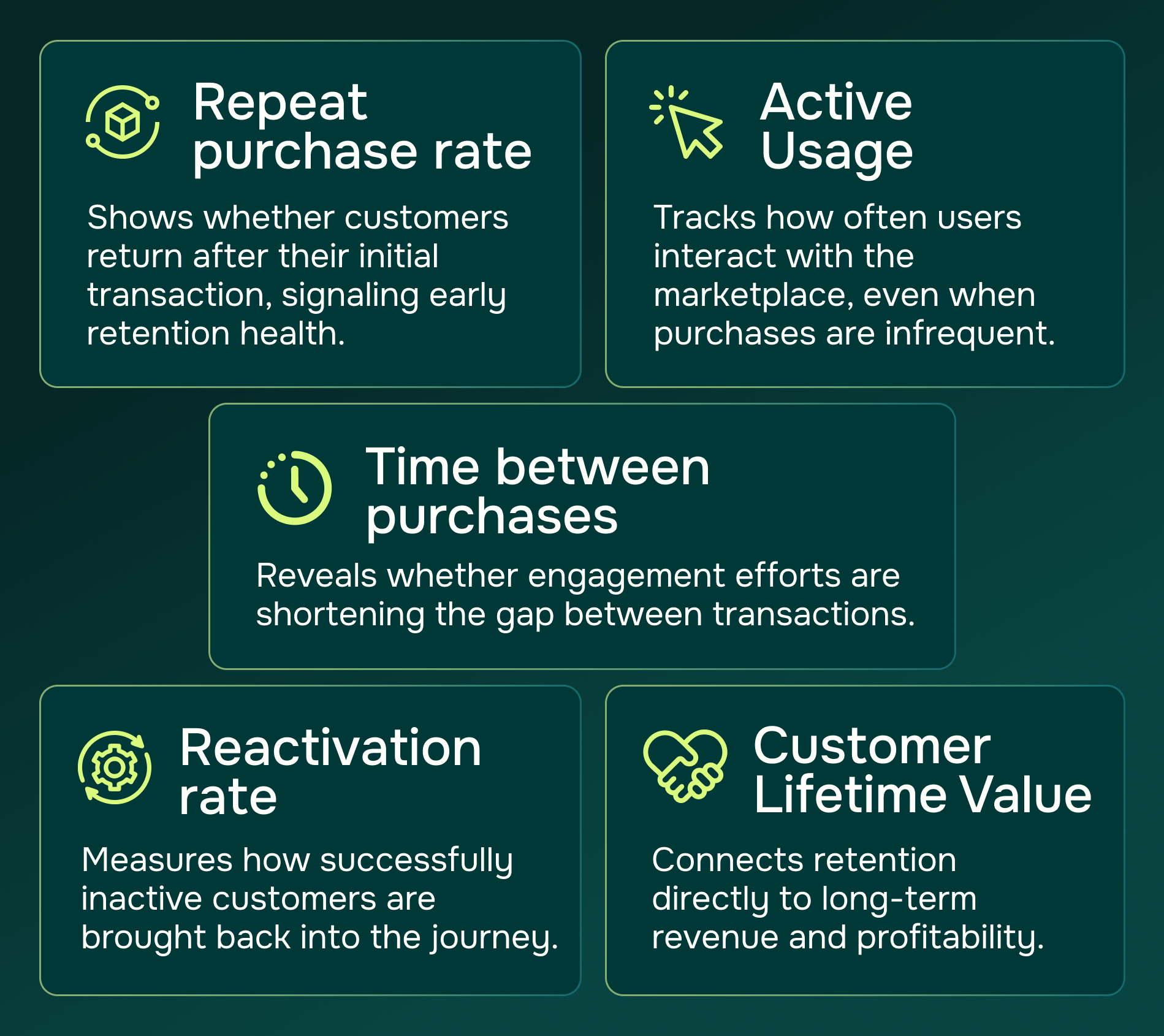 Repeat purchase rate

Shows whether customers return after their initial transaction, signaling early retention health.

Active Usage

Tracks how often users interact with the marketplace, even when purchases are infrequent.

Time between purchases

Reveals whether engagement efforts are shortening the gap between transactions.

Reactivation rate

Measures how successfully inactive customers are brought back into the journey.

Customer Lifetime Value

Connects retention directly to long-term revenue and profitability.